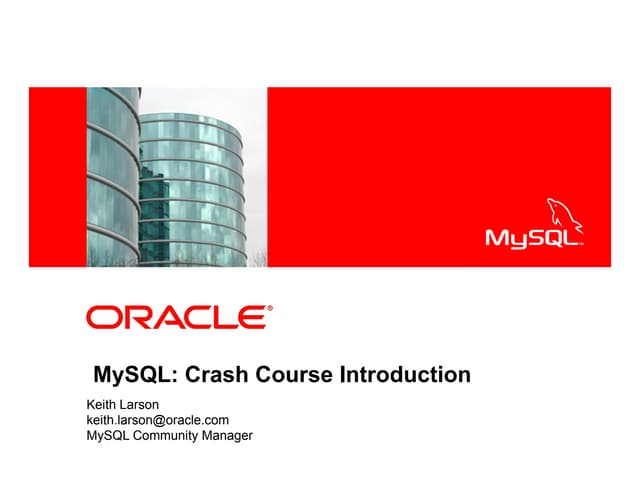 MySQL

ORACLE

MySQL: Crash Course Introduction

Keith Larson
keith.larson@oracle.com
MySQL Community Manager